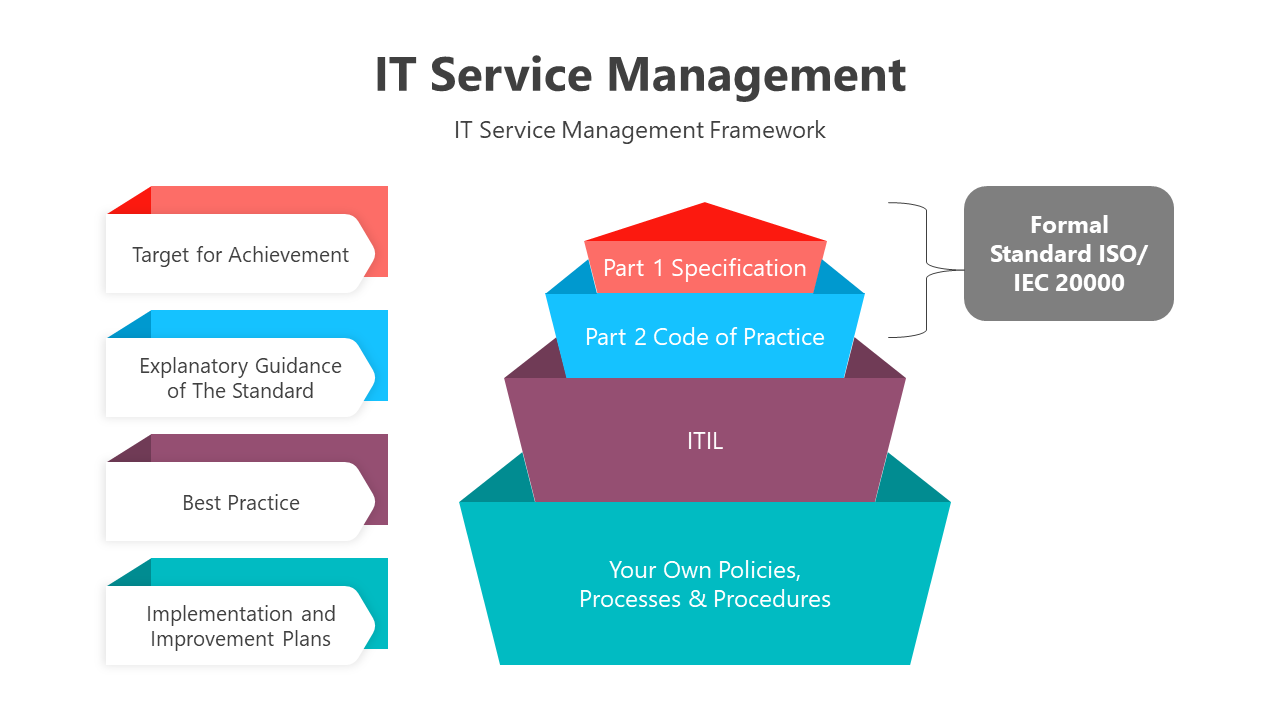 IT Service Management

IT Service Management Framework

Target for Achievement

Explanatory Guidance of The Standard

Best Practice

Implementation and Improvement Plans

Part 1 Specification

Part 2 Code of Practice

ITIL

Your Own Policies, Processes & Procedures

Formal Standard ISO/ IEC 20000